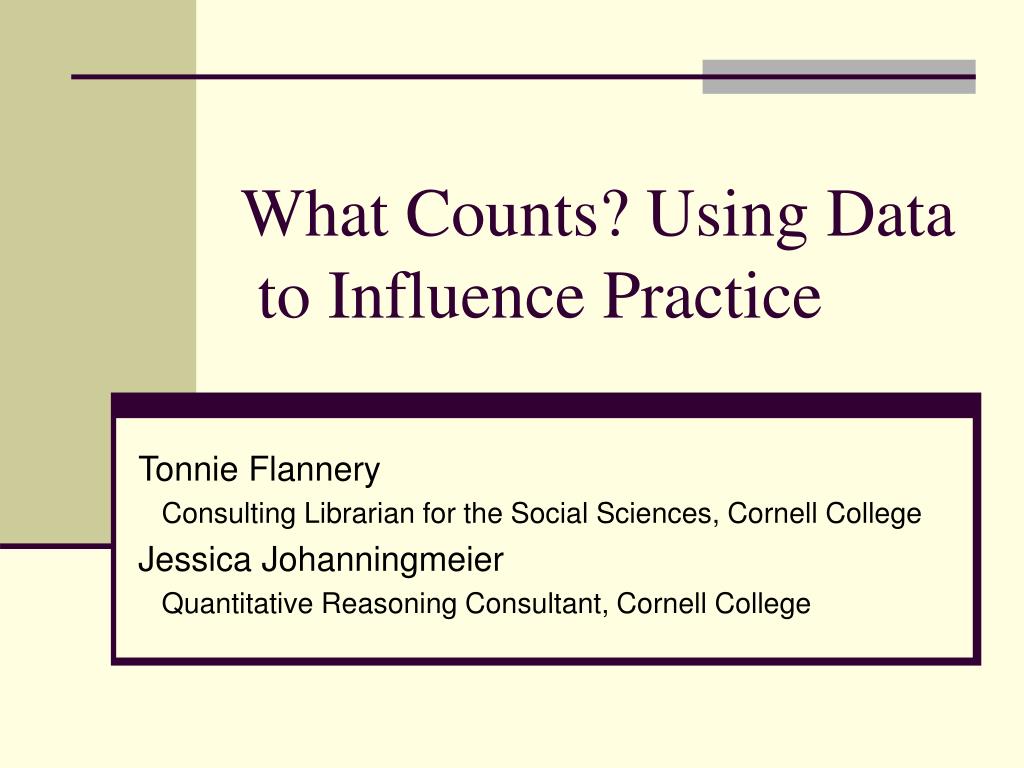 What Counts? Using Data to Influence Practice

Tonnie Flannery

Consulting Librarian for the Social Sciences, Cornell College

Jessica Johanningmeier

Quantitative Reasoning Consultant, Cornell College